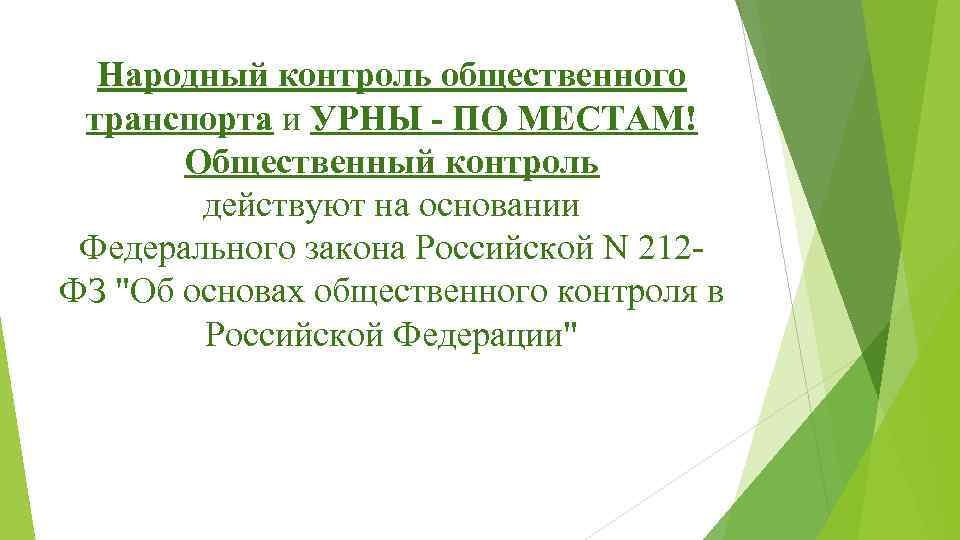 Народный контроль общественного транспорта и УРНЫ - ПО МЕСТАМ! Общественный контроль действуют на основании Федерального закона Российской N 212-ФЗ "Об основах общественного контроля в Российской Федерации"